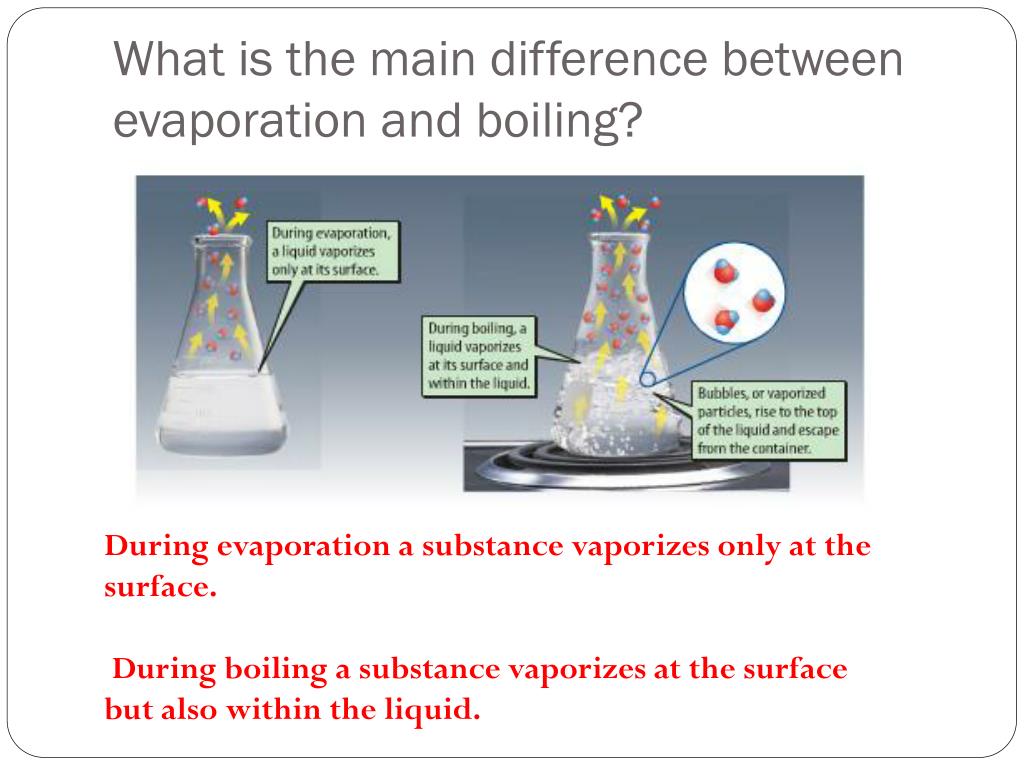 What is the main difference between evaporation and boiling?

During evaporation, a liquid vaporizes only at its surface.

During boiling, a liquid vaporizes at its surface and within the liquid.

Bubbles, or vaporized particles, rise to the top of the liquid and escape from the container.

During evaporation a substance vaporizes only at the surface.

During boiling a substance vaporizes at the surface but also within the liquid.